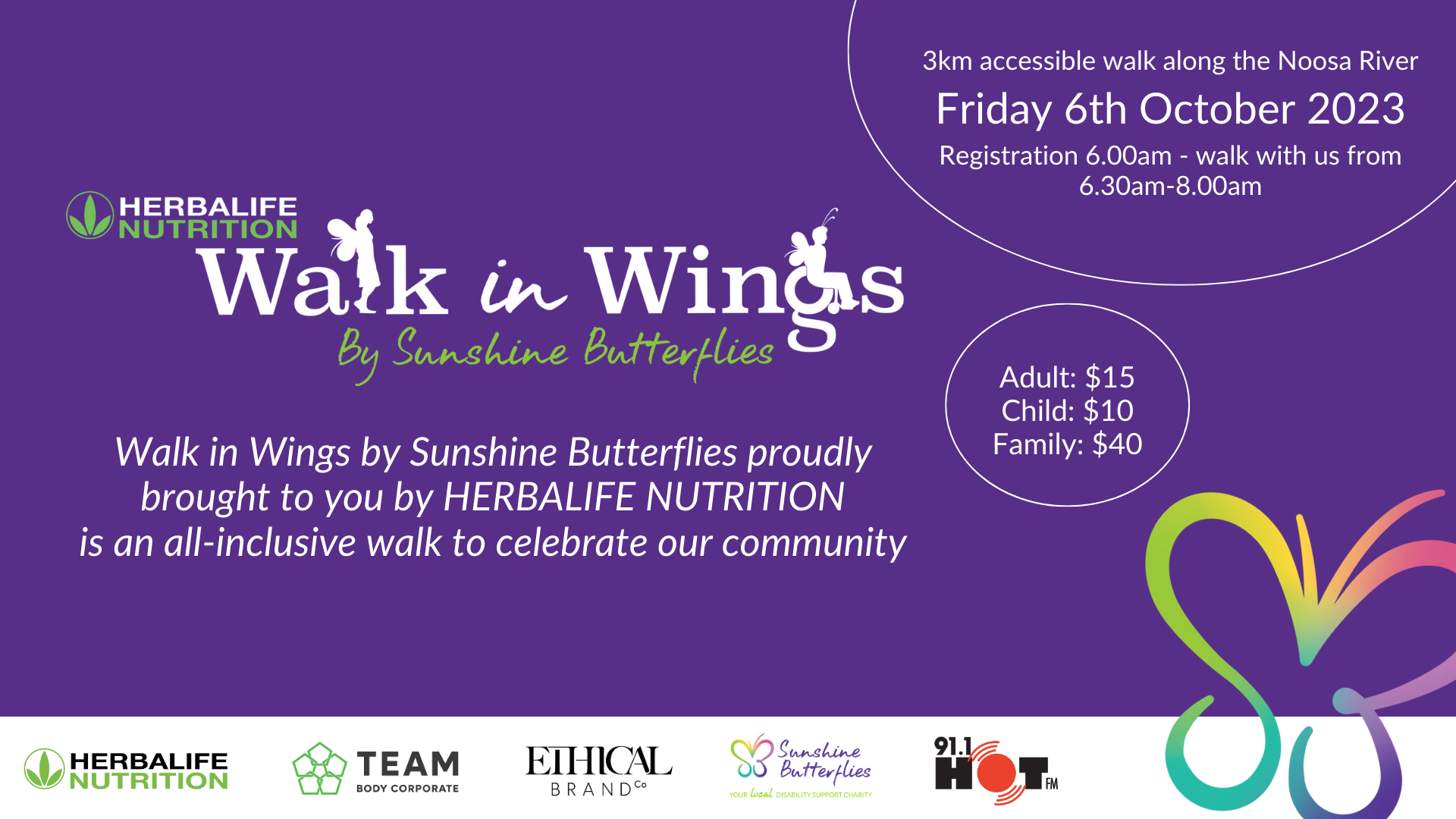 3km accessible walk along the Noosa River

Friday 6th October 2023

Registration 6.00am - walk with us from 6.30am-8.00am

HERBALIFE NUTRITION

Walk in Wings

By Sunshine Butterflies

Adult: $15
Child: $10
Family: $40

Walk in Wings by Sunshine Butterflies proudly brought to you by HERBALIFE NUTRITION is an all-inclusive walk to celebrate our community

HERBALIFE NUTRITION

TEAM BODY CORPORATE

ETHICAL BRAND Co

Sunshine Butterflies YOUR local DISABILITY SUPPORT CHARITY

91.1 HOT FM